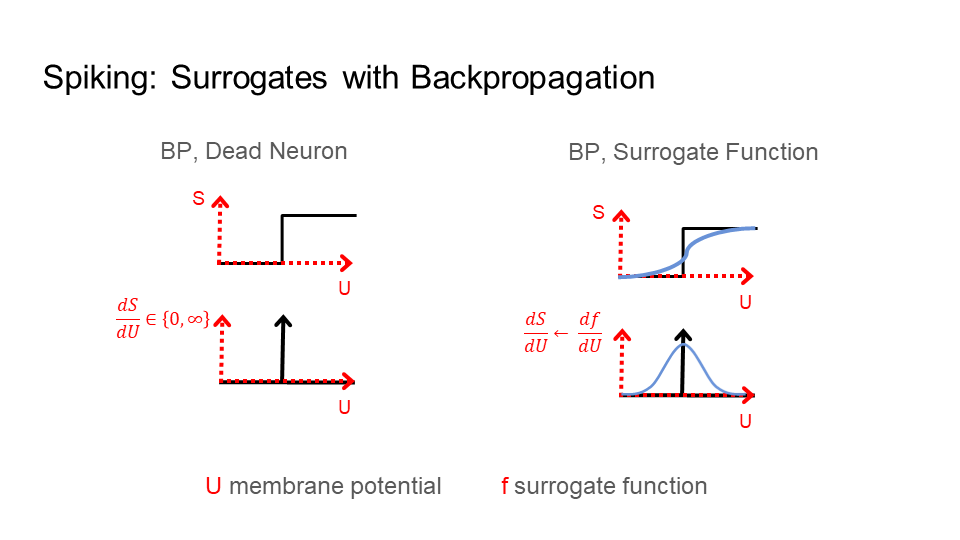 Spiking: Surrogates with Backpropagation

BP, Dead Neuron

S

U

$\frac{dS}{dU} \in \{0, \infty\}$

U

BP, Surrogate Function

S

U

$\frac{dS}{dU} \leftarrow \frac{df}{dU}$

U

U membrane potential

f surrogate function